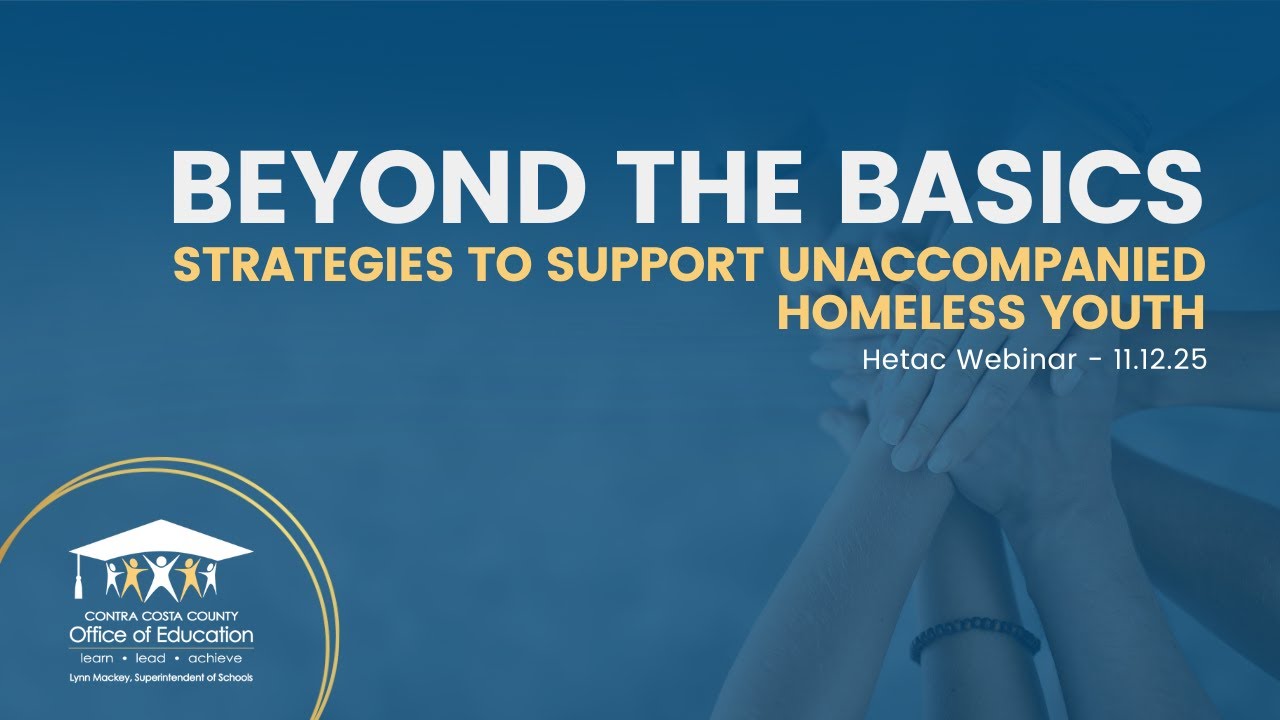 BEYOND THE BASICS
STRATEGIES TO SUPPORT UNACCOMPANIED HOMELESS YOUTH
Hetac Webinar - 11.12.25

CONTRA COSTA COUNTY
Office of Education
learn • lead • achieve
Lynn Mackey, Superintendent of Schools